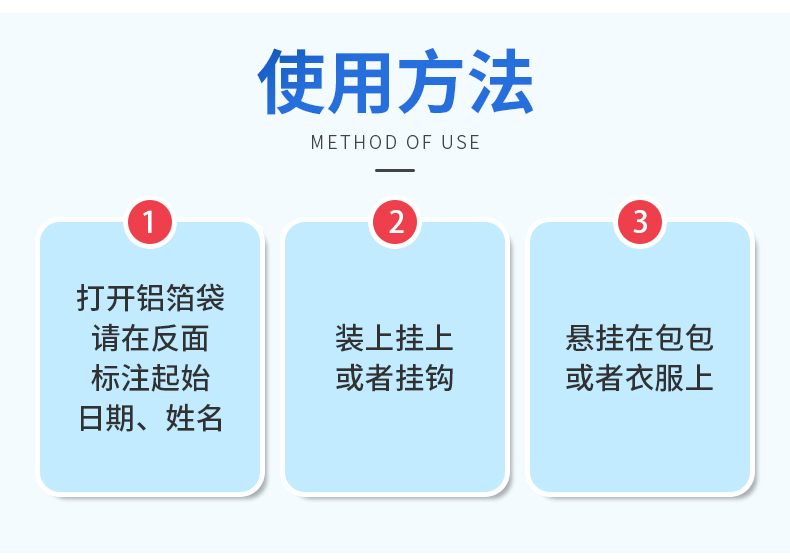 使用方法

METHOD OF USE

1

打开铝箔袋
请在反面
标注起始
日期、姓名

2

装上挂上
或者挂钩

3

悬挂在包包
或者衣服上